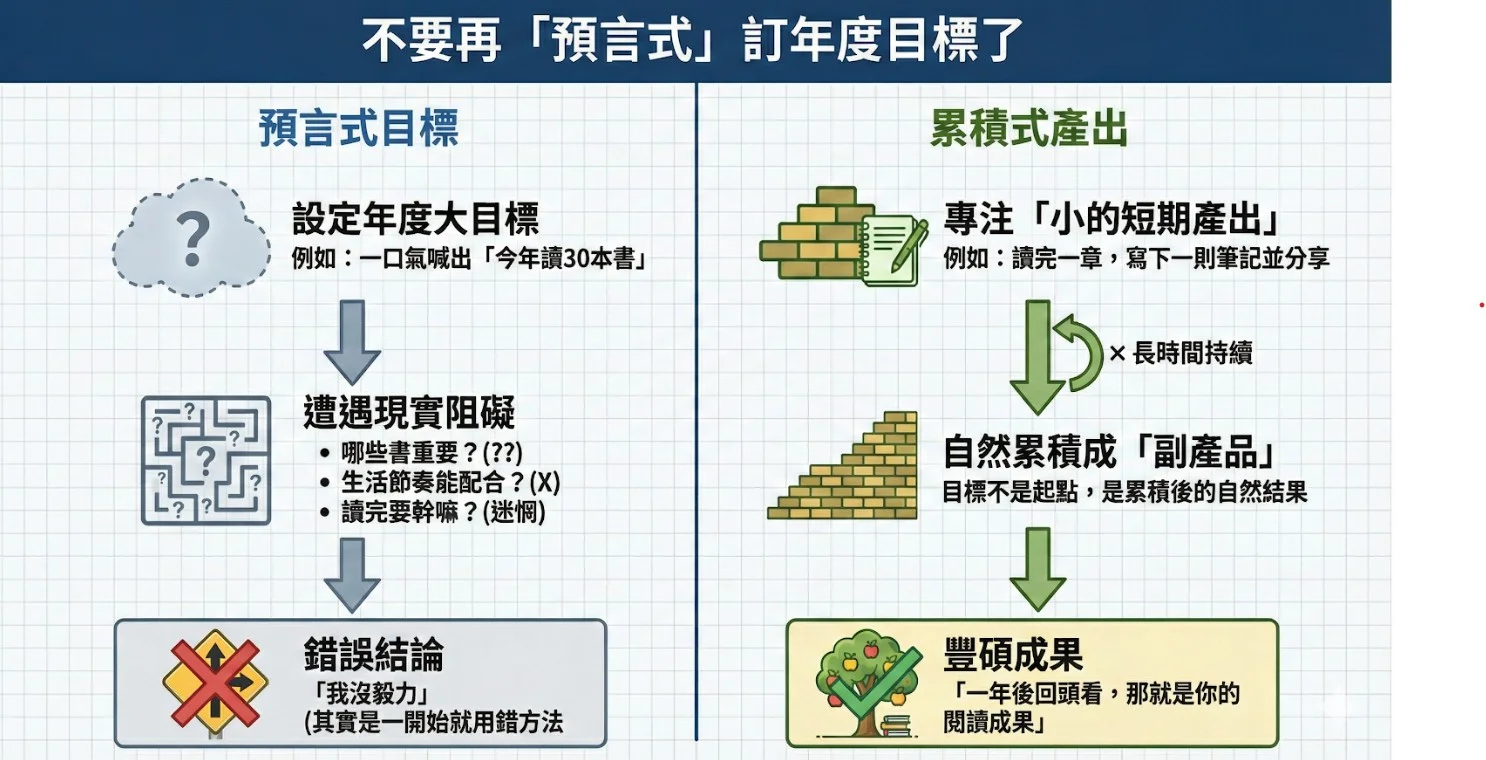 不要再「預言式」訂年度目標了

預言式目標

?

設定年度大目標
例如：一口氣喊出「今年讀30本書」

遭遇現實阻礙
• 哪些書重要？(??)
• 生活節奏能配合？(X)
• 讀完要幹嘛？(迷惘)

錯誤結論
「我沒毅力」
(其實是一開始就用錯方法

累積式產出

專注「小的短期產出」
例如：讀完一章，寫下一則筆記並分享

× 長時間持續

自然累積成「副產品」
目標不是起點，是累積後的自然結果

豐碩成果
「一年後回頭看，那就是你的閱讀成果」